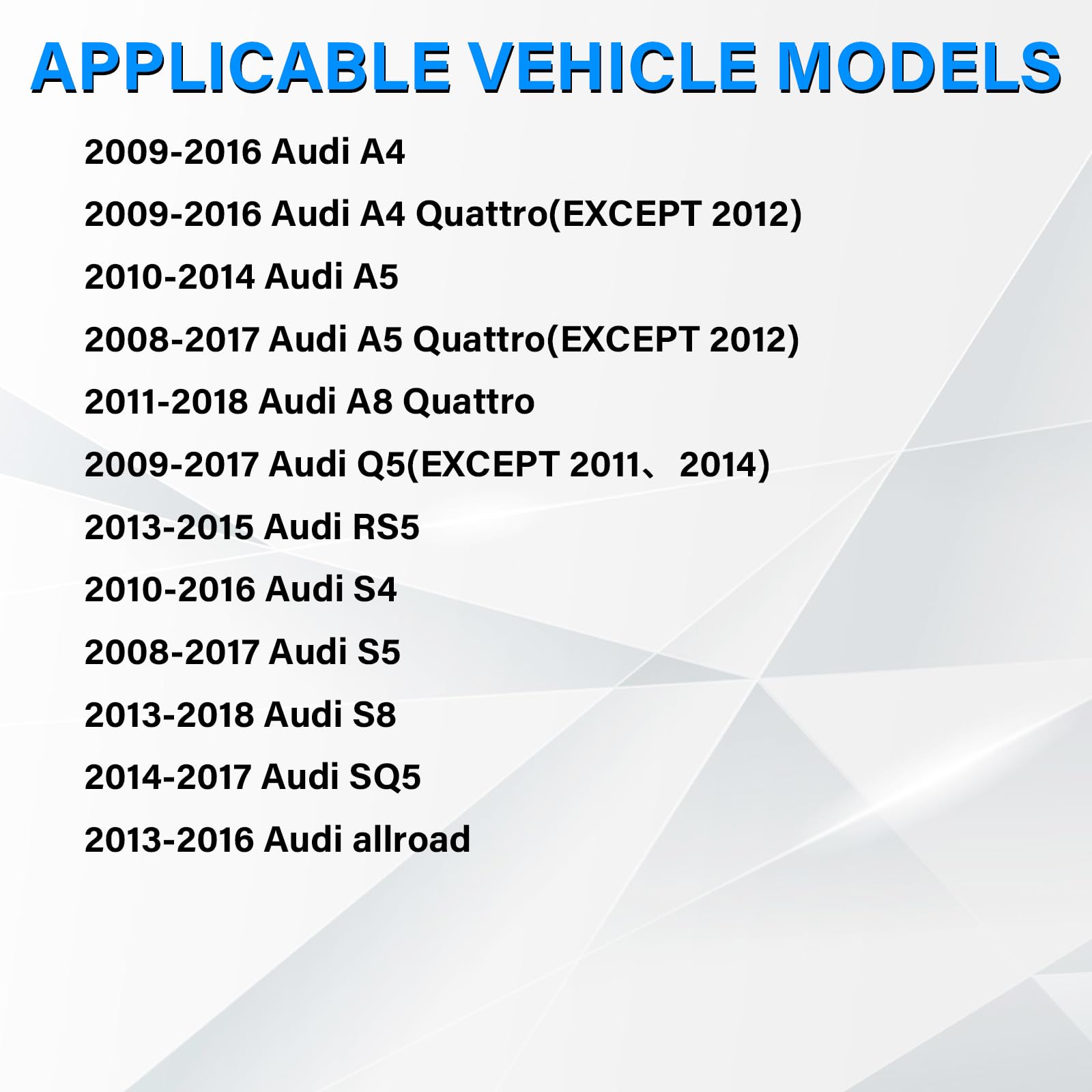 APPLICABLE VEHICLE MODELS

2009-2016 Audi A4

2009-2016 Audi A4 Quattro(EXCEPT 2012)

2010-2014 Audi A5

2008-2017 Audi A5 Quattro(EXCEPT 2012)

2011-2018 Audi A8 Quattro

2009-2017 Audi Q5(EXCEPT 2011、2014)

2013-2015 Audi RS5

2010-2016 Audi S4

2008-2017 Audi S5

2013-2018 Audi S8

2014-2017 Audi SQ5

2013-2016 Audi allroad